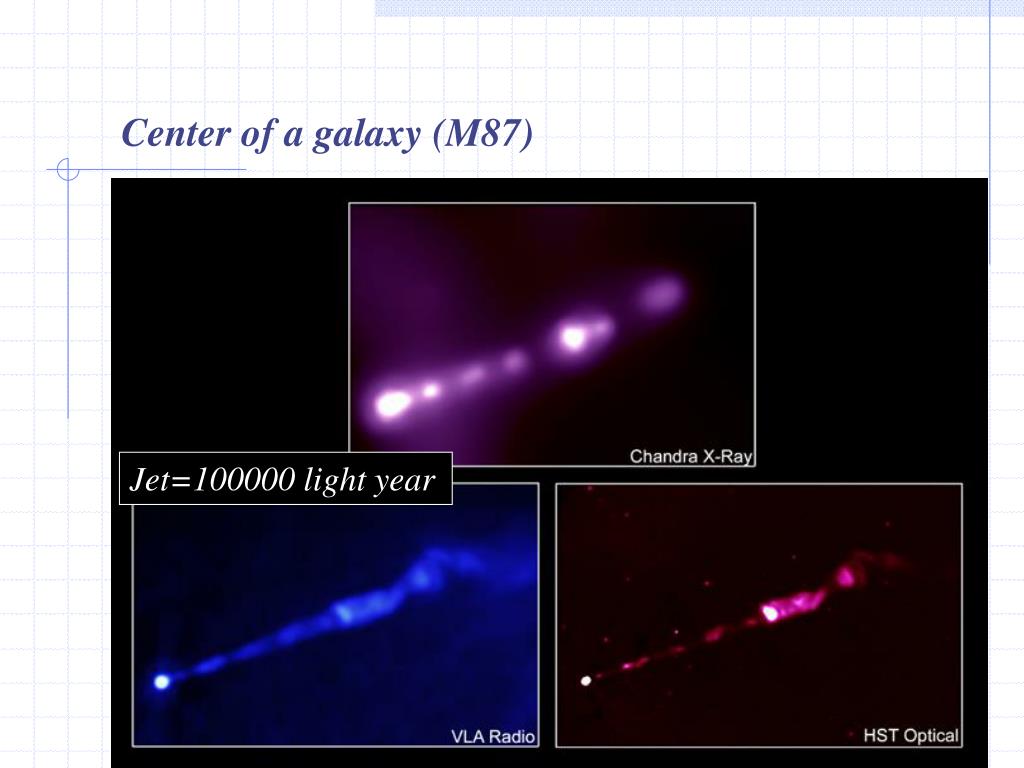 Center of a galaxy (M87)

Chandra X-Ray

Jet=100000 light year

VLA Radio

HST Optical